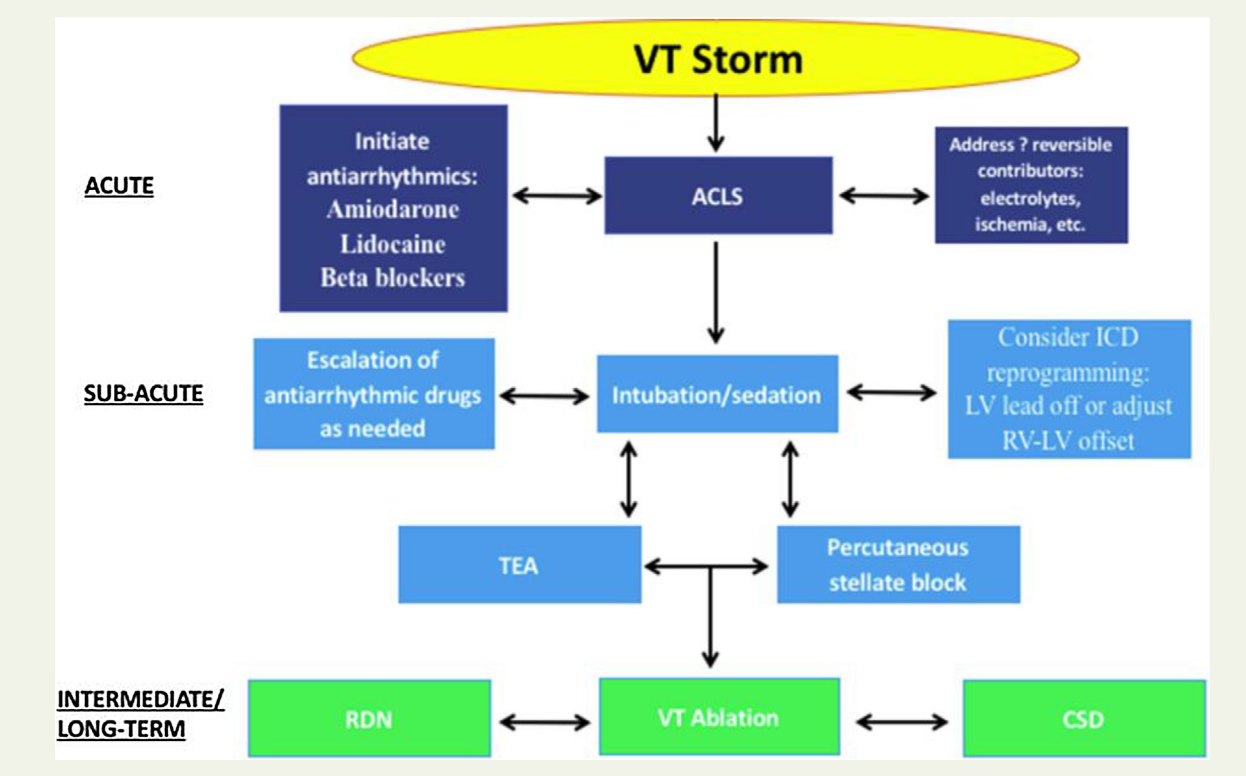 VT Storm

ACUTE

Initiate antiarrhythmics: Amiodarone Lidocaine Beta blockers

ACLS

Address ? reversible contributors: electrolytes, ischemia, etc.

SUB-ACUTE

Escalation of antiarrhythmic drugs as needed

Intubation/sedation

Consider ICD reprogramming: LV lead off or adjust RV-LV offset

TEA

Percutaneous stellate block

INTERMEDIATE/ LONG-TERM

RDN

VT Ablation

CSD